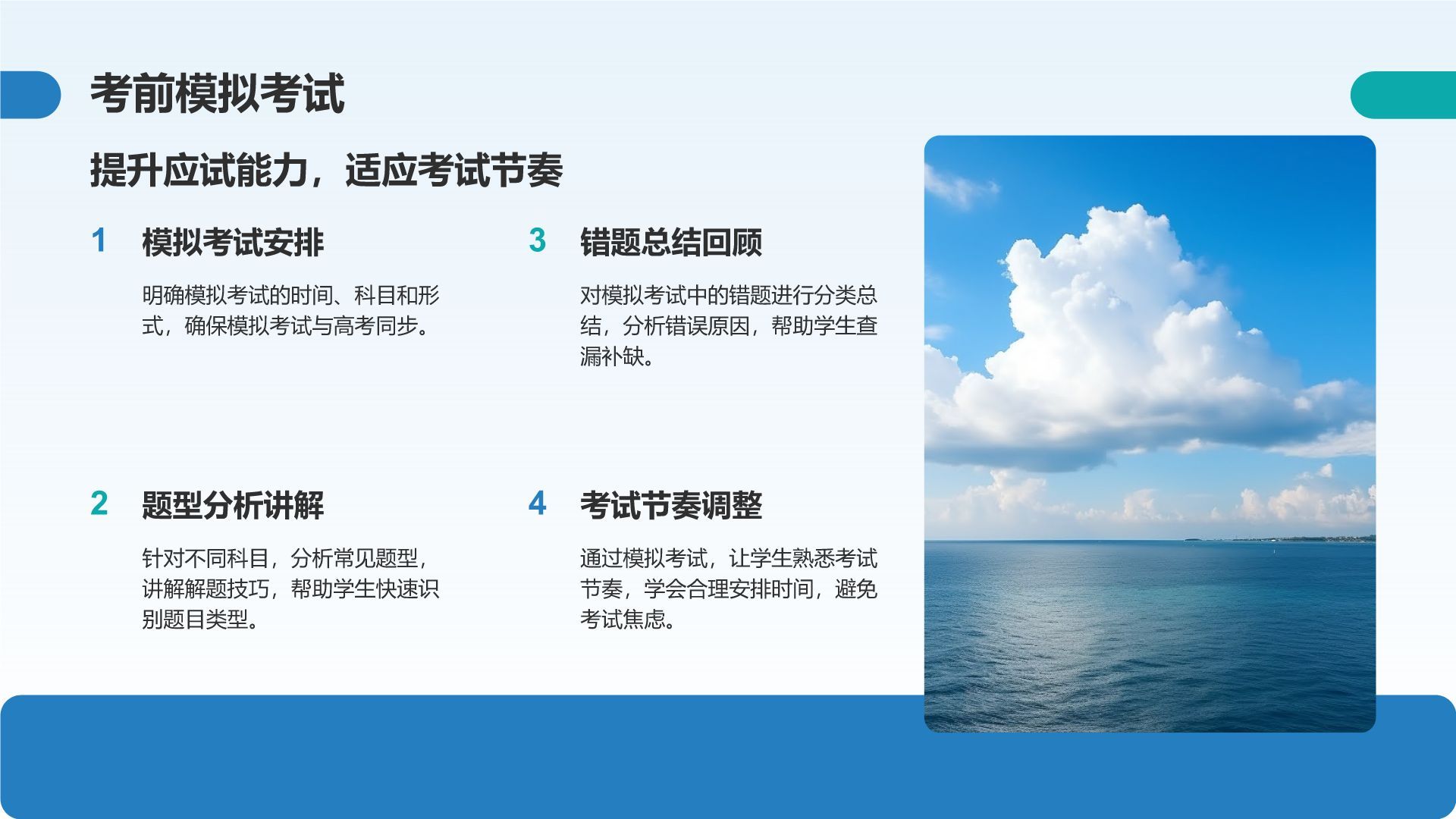 考前模拟考试

提升应试能力，适应考试节奏

1 模拟考试安排

明确模拟考试的时间、科目和形式，确保模拟考试与高考同步。

2 题型分析讲解

针对不同科目，分析常见题型，讲解解题技巧，帮助学生快速识别题目类型。

3 错题总结回顾

对模拟考试中的错题进行分类总结，分析错误原因，帮助学生查漏补缺。

4 考试节奏调整

通过模拟考试，让学生熟悉考试节奏，学会合理安排时间，避免考试焦虑。